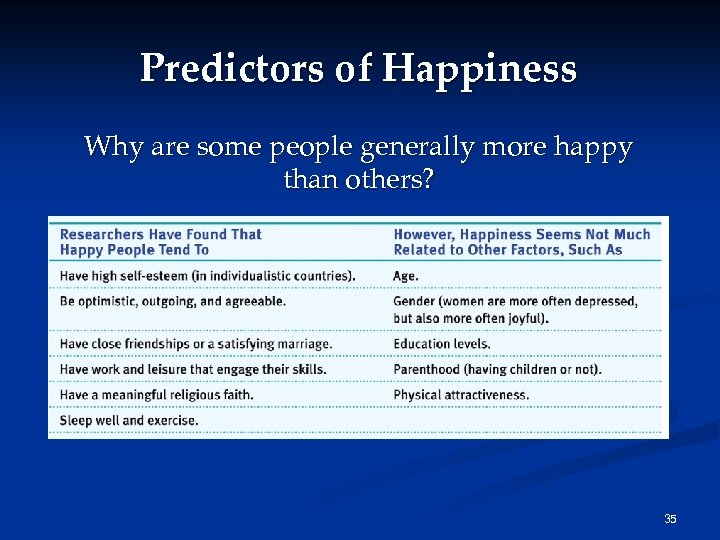 Predictors of Happiness

Why are some people generally more happy than others?

| Researchers Have Found That Happy People Tend To | However, Happiness Seems Not Much Related to Other Factors, Such As |
|---|---|
| Have high self-esteem (in individualistic countries). | Age. |
| Be optimistic, outgoing, and agreeable. | Gender (women are more often depressed, but also more often joyful). |
| Have close friendships or a satisfying marriage. | Education levels. |
| Have work and leisure that engage their skills. | Parenthood (having children or not). |
| Have a meaningful religious faith. | Physical attractiveness. |
| Sleep well and exercise. | |

35